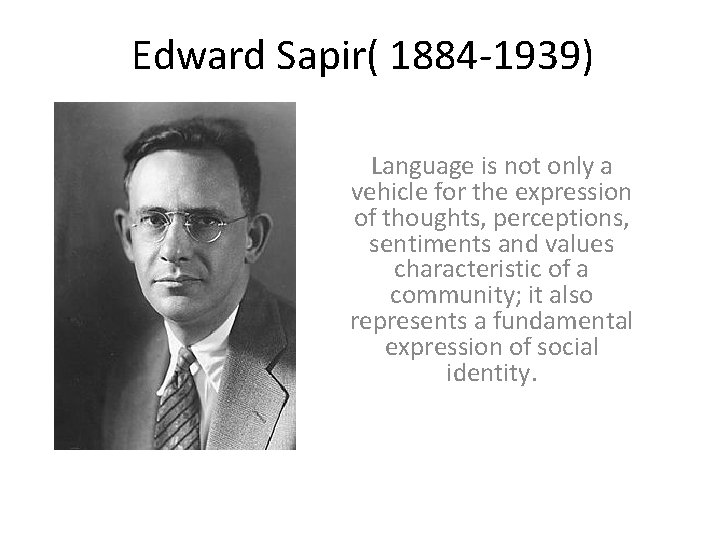 Edward Sapir( 1884-1939)

Language is not only a vehicle for the expression of thoughts, perceptions, sentiments and values characteristic of a community; it also represents a fundamental expression of social identity.